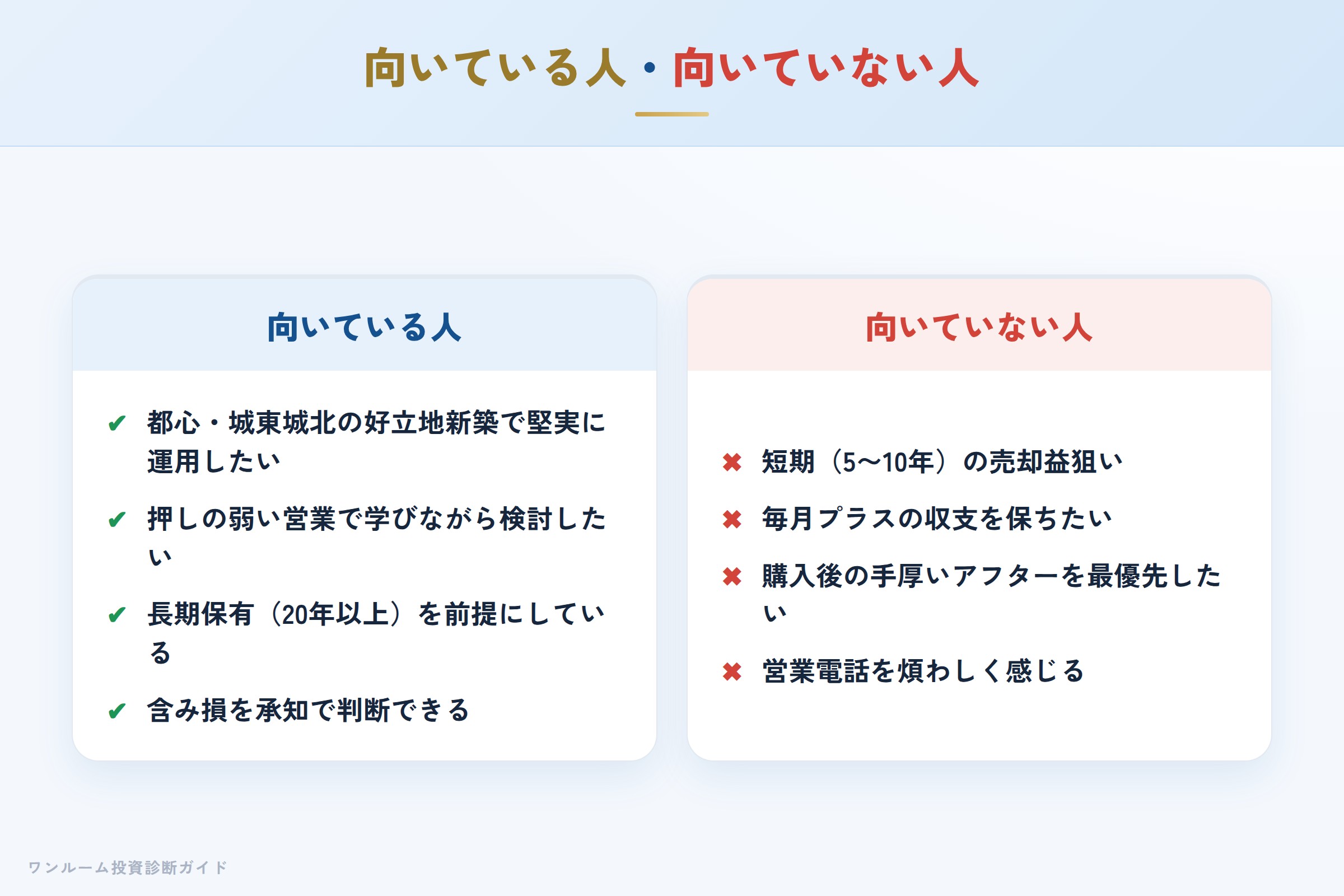 向いている人・向いていない人

向いている人

✔ 都心・城東城北の好立地新築で堅実に運用したい

✔ 押しの弱い営業で学びながら検討したい

✔ 長期保有（20年以上）を前提にしている

✔ 含み損を承知で判断できる

向いていない人

✖ 短期（5〜10年）の売却益狙い

✖ 毎月プラスの収支を保ちたい

✖ 購入後の手厚いアフターを最優先したい

✖ 営業電話を煩わしく感じる

ワンルーム投資診断ガイド